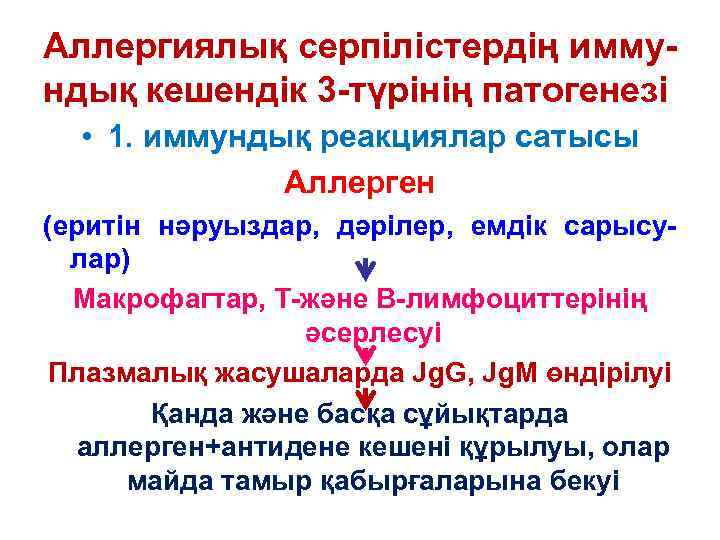 Аллергиялық серпілістердің иммундық кешендік 3-түрінің патогенезі

• 1. иммундық реакциялар сатысы

Аллерген

(еритін нәруыздар, дәрілер, емдік сарысулар)

Макрофагтар, Т-және В-лимфоциттерінің әсерлесуі

Плазмалық жасушаларда JgG, JgM өндірілуі

Қанда және басқа сұйықтарда аллерген+антидене кешені құрылуы, олар майда тамыр қабырғаларына бекуі